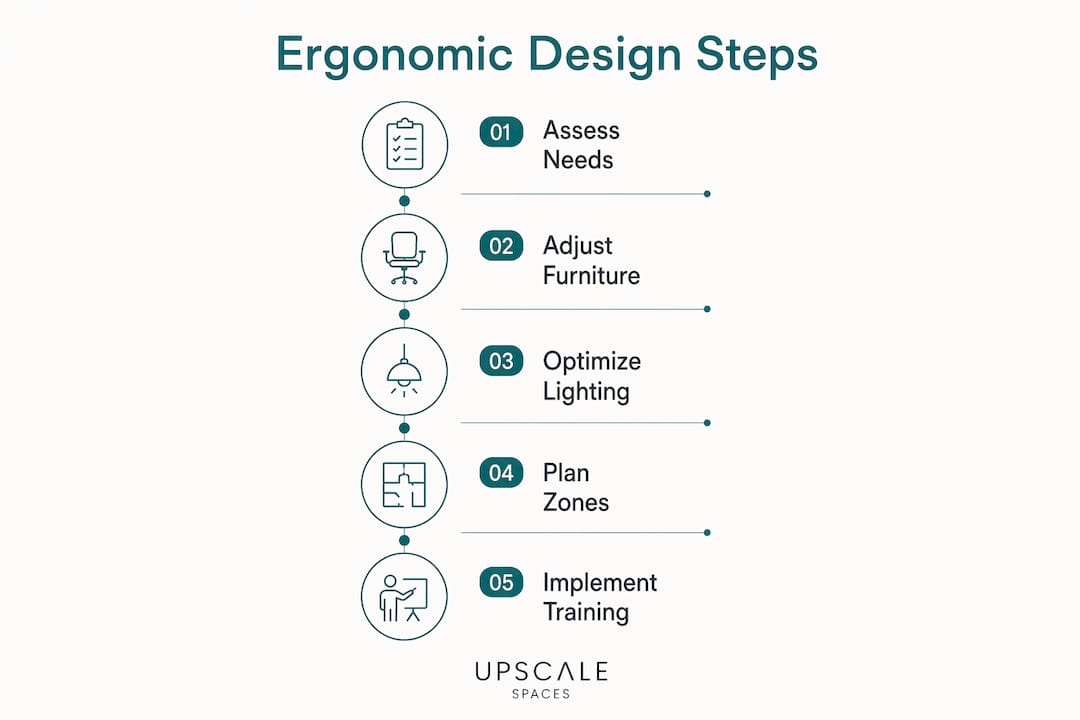 Ergonomic Design Steps

01 Assess Needs

02 Adjust Furniture

03 Optimize Lighting

04 Plan Zones

05 Implement Training

UPSCALE
SPACES